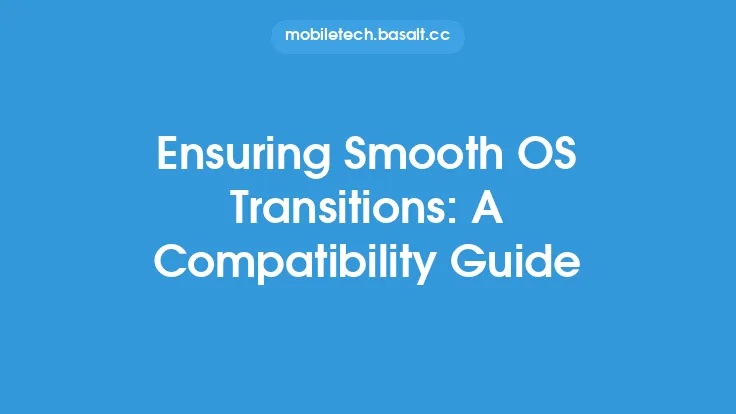 mobiletech.basalt.cc

Ensuring Smooth OS Transitions: A Compatibility Guide